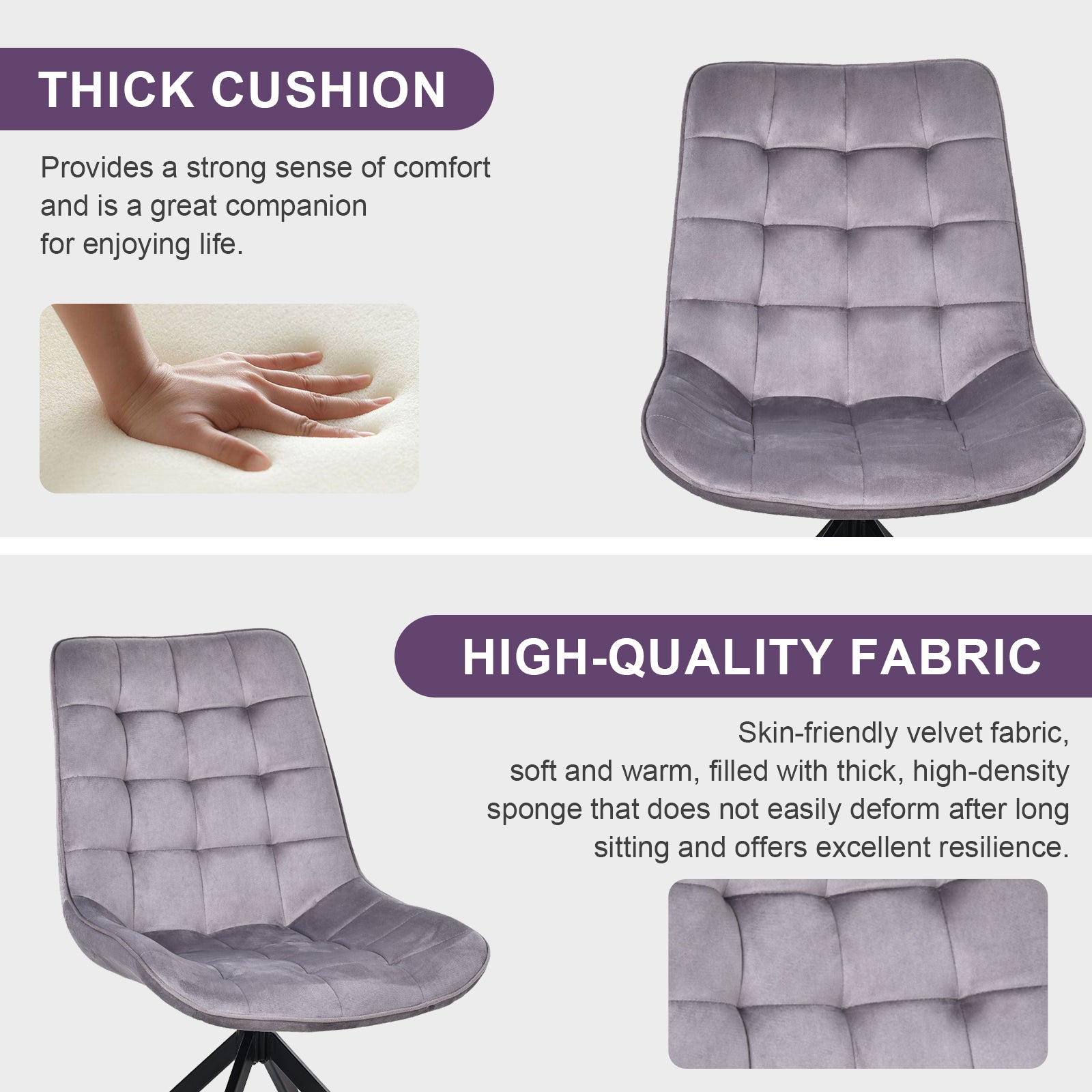 THICK CUSHION

Provides a strong sense of comfort and is a great companion for enjoying life.

HIGH-QUALITY FABRIC

Skin-friendly velvet fabric, soft and warm, filled with thick, high-density sponge that does not easily deform after long sitting and offers excellent resilience.